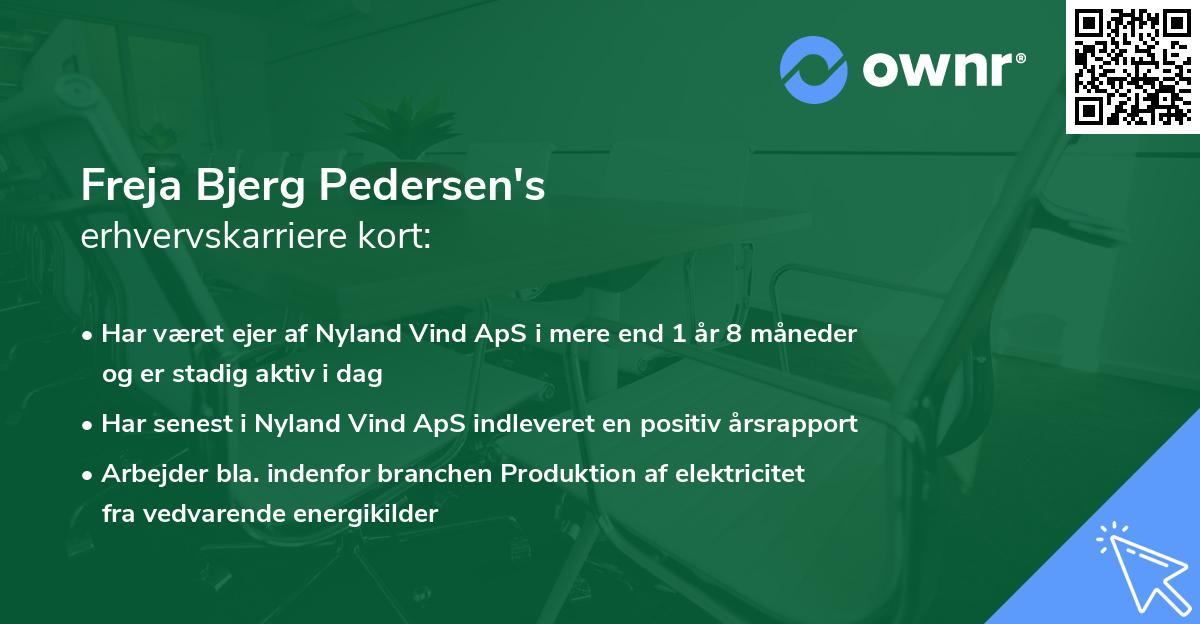 ownr®

Freja Bjerg Pedersen's
erhvervskarriere kort:

• Har været ejer af Nyland Vind ApS i mere end 1 år 8 måneder og er stadig aktiv i dag

• Har senest i Nyland Vind ApS indleveret en positiv årsrapport

• Arbejder bla. indenfor branchen Produktion af elektricitet fra vedvarende energikilder